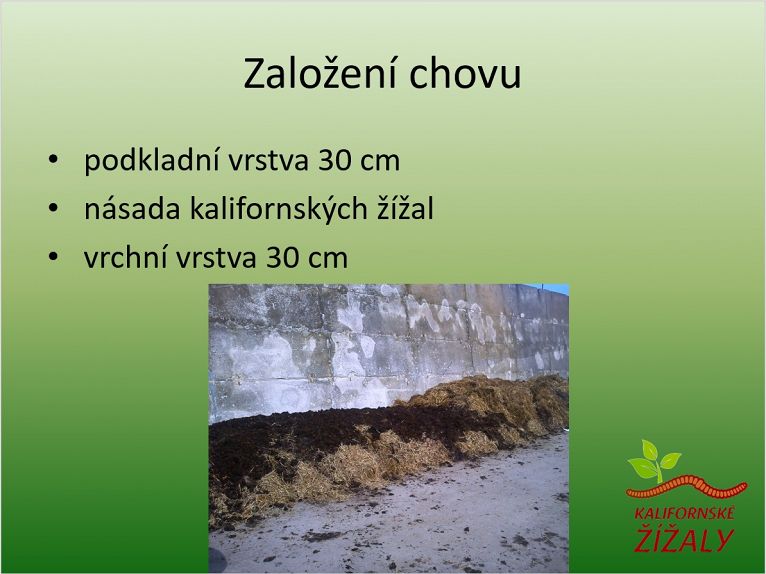 Založení chovu

• podkladní vrstva 30 cm
• násada kalifornských žížal
• vrchní vrstva 30 cm

KALIFORNSKÉ
ŽÍŽALY